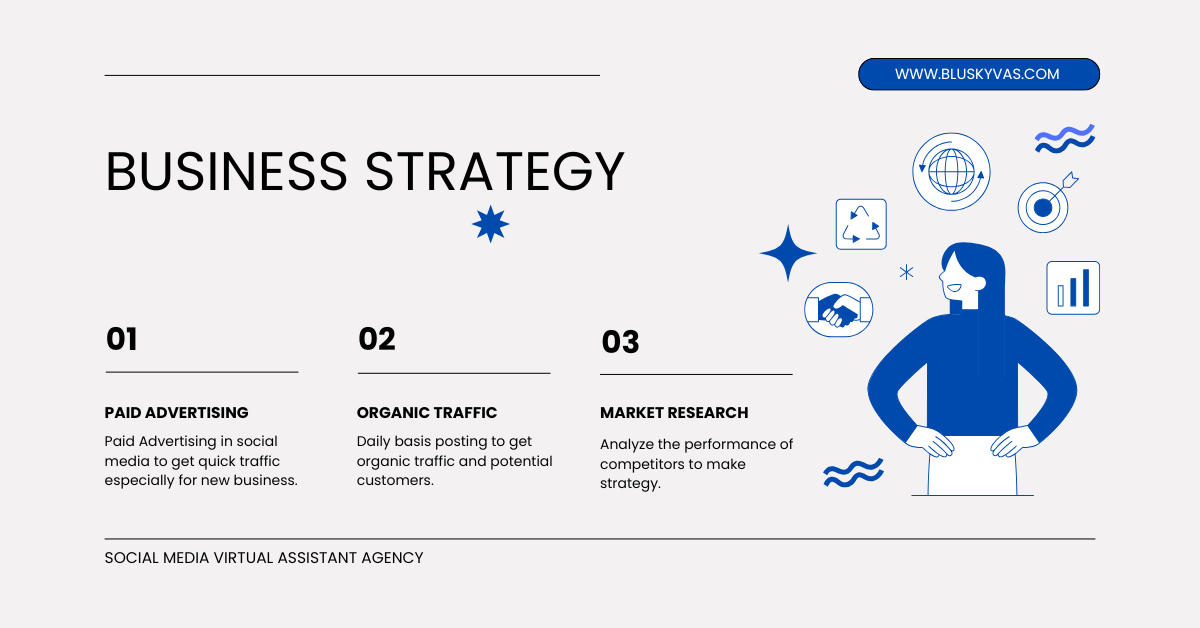 WWW.BLUSKYVAS.COM

BUSINESS STRATEGY

01

PAID ADVERTISING

Paid Advertising in social media to get quick traffic especially for new business.

02

ORGANIC TRAFFIC

Daily basis posting to get organic traffic and potential customers.

03

MARKET RESEARCH

Analyze the performance of competitors to make strategy.

SOCIAL MEDIA VIRTUAL ASSISTANT AGENCY